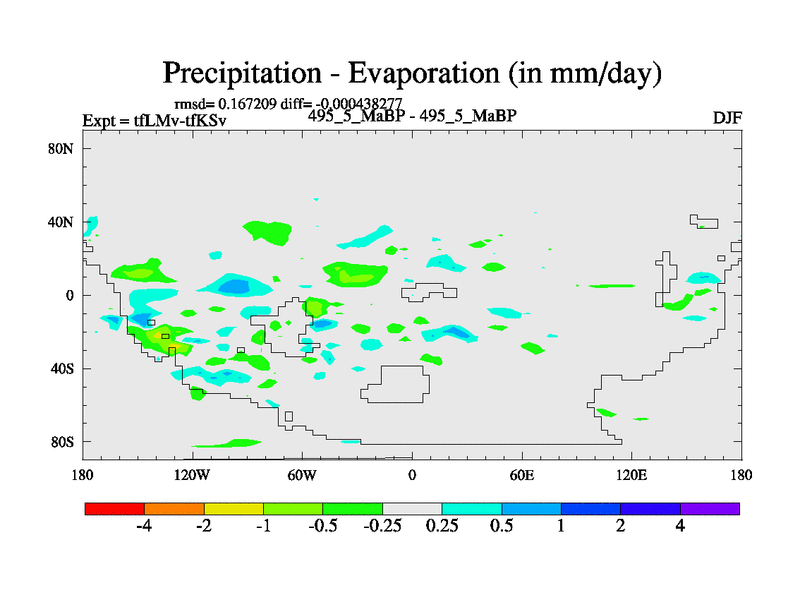 Precipitation - Evaporation (in mm/day)

rmsd= 0.167209 diff= -0.000438277

Expt = tfLMv-tfKSv

495_5_MaBP - 495_5_MaBP

DJF

80N
40N
0
40S
80S

180
120W
60W
0
60E
120E
180

-4
-2
-1
-0.5
-0.25
0.25
0.5
1
2
4